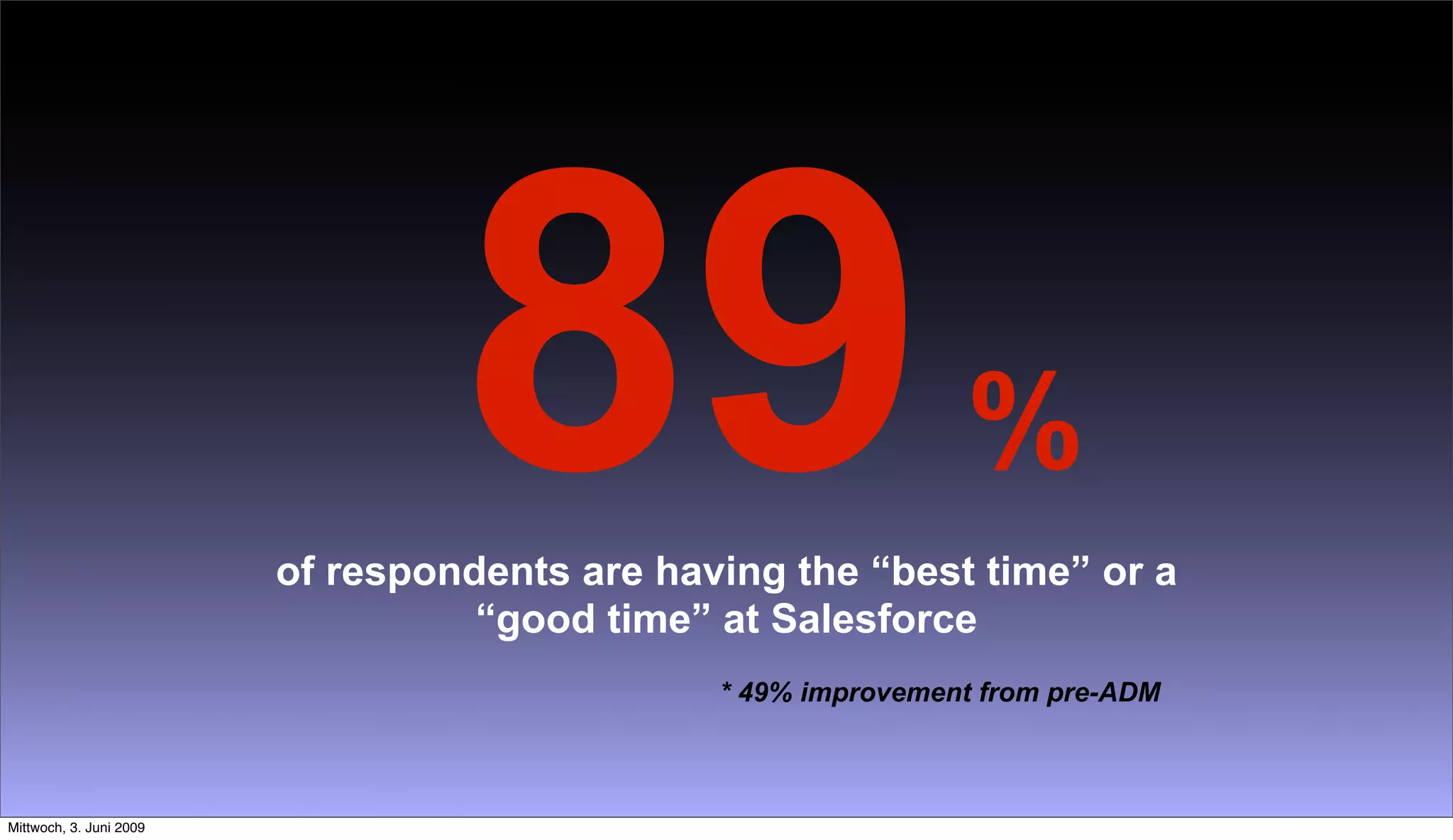 89 %

of respondents are having the “best time” or a “good time” at Salesforce

* 49% improvement from pre-ADM

Mittwoch, 3. Juni 2009